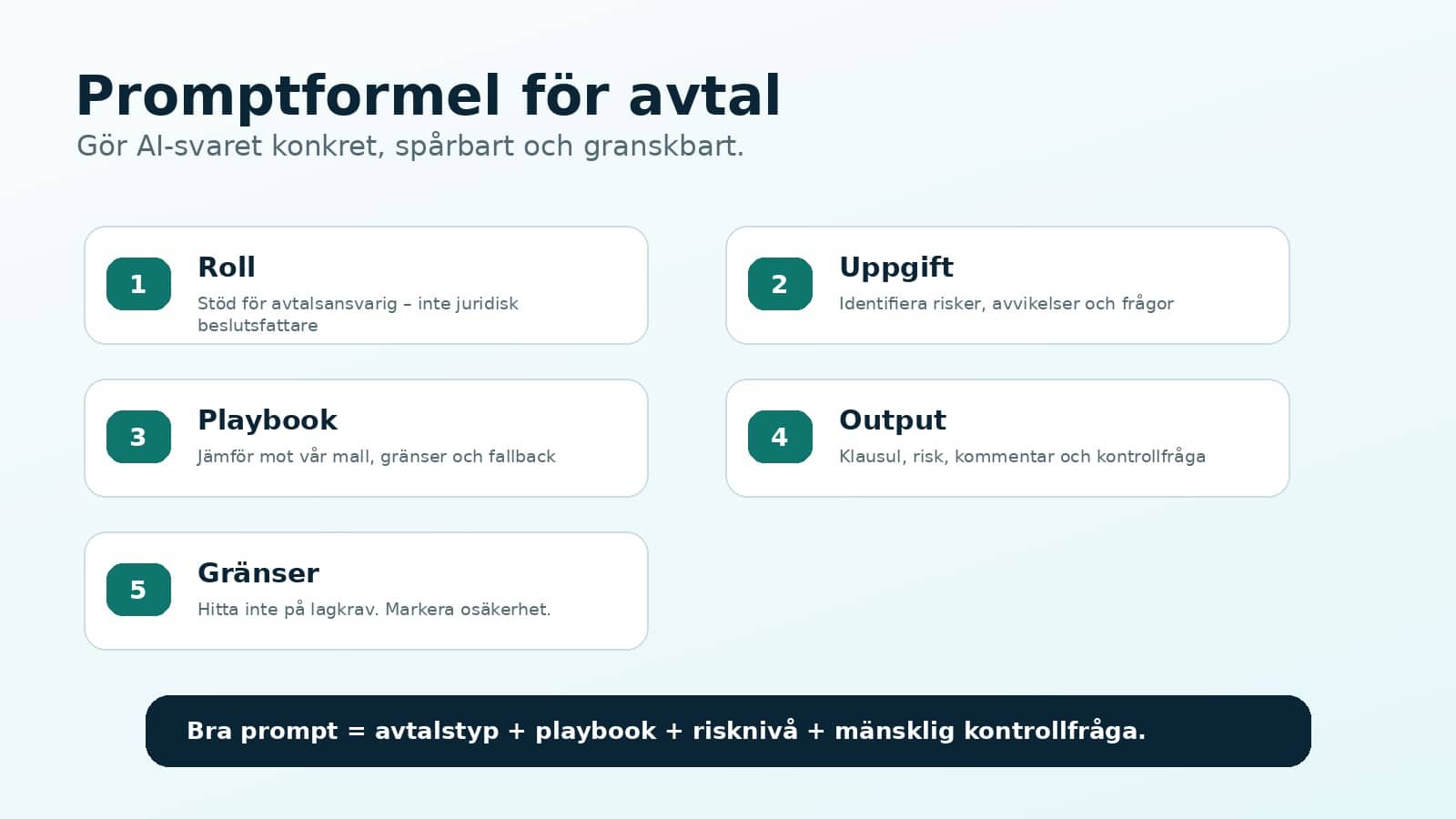 Promptformel för avtal

Gör AI-svaret konkret, spårbart och granskbart.

1
Roll
Stöd för avtalsansvarig – inte juridisk beslutsfattare

2
Uppgift
Identifiera risker, avvikelser och frågor

3
Playbook
Jämför mot vår mall, gränser och fallback

4
Output
Klausul, risk, kommentar och kontrollfråga

5
Gränser
Hitta inte på lagkrav. Markera osäkerhet.

Bra prompt = avtalstyp + playbook + risknivå + mänsklig kontrollfråga.